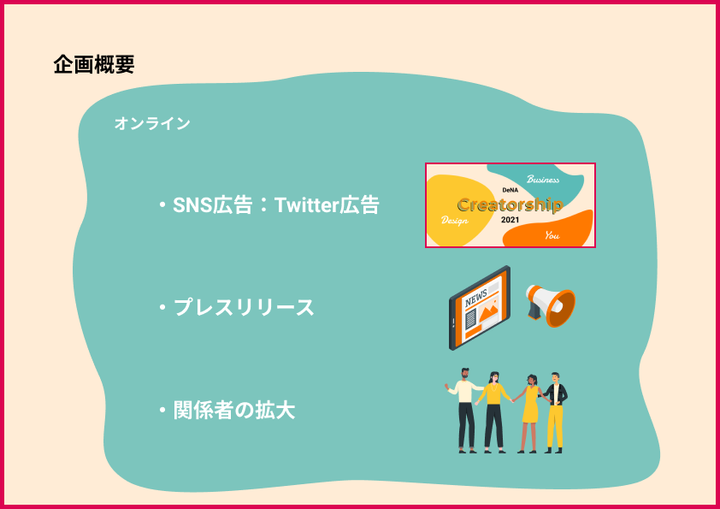 企画概要

オンライン

・SNS広告：Twitter広告

Business
DeNA
Creatorship
Design
2021
You

・プレスリリース

NEWS

・関係者の拡大